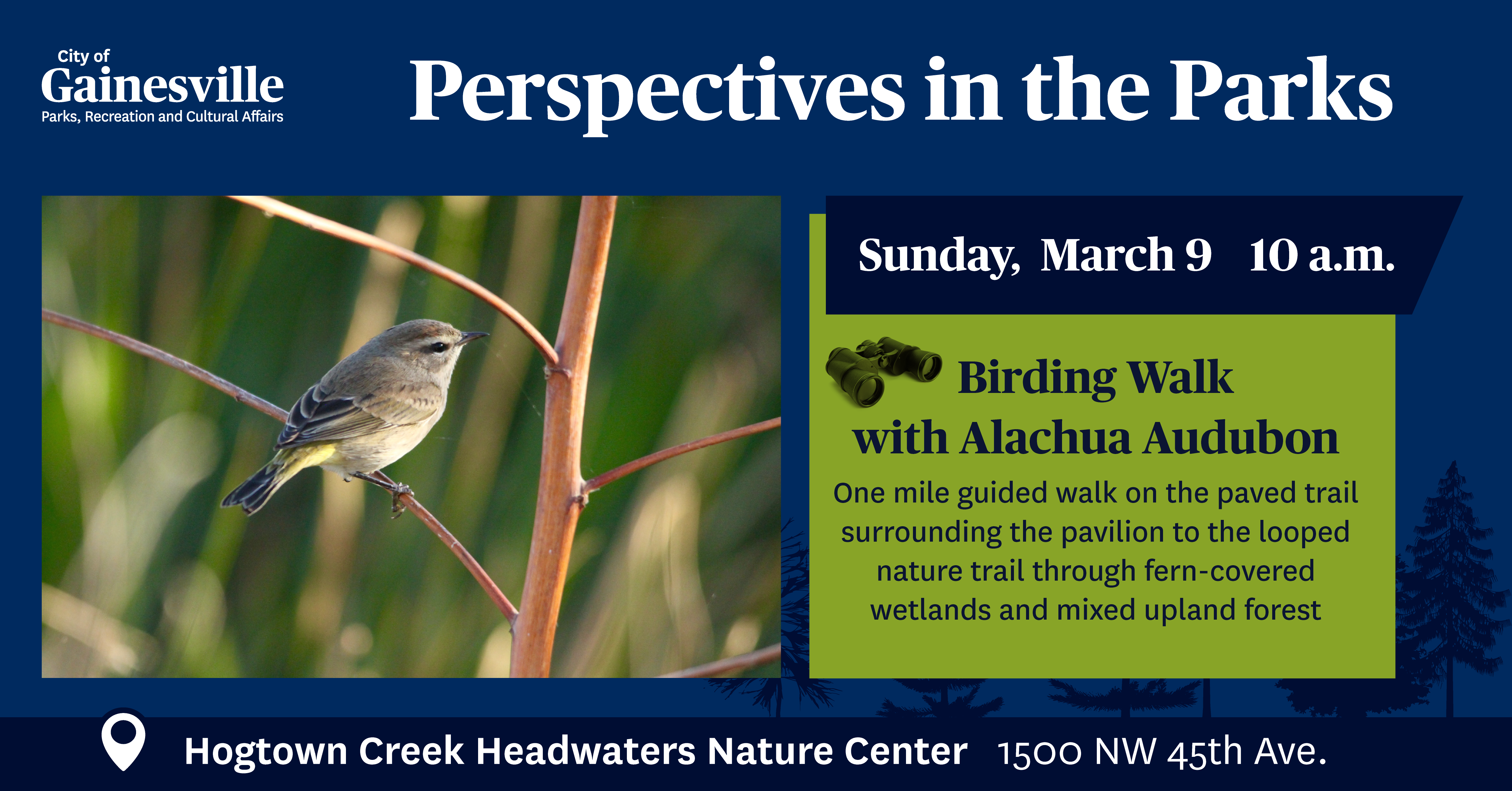 City of
Gainesville
Parks, Recreation and Cultural Affairs

Perspectives in the Parks

Sunday, March 9 10 a.m.

Birding Walk
with Alachua Audubon

One mile guided walk on the paved trail surrounding the pavilion to the looped nature trail through fern-covered wetlands and mixed upland forest

Hogtown Creek Headwaters Nature Center 1500 NW 45th Ave.